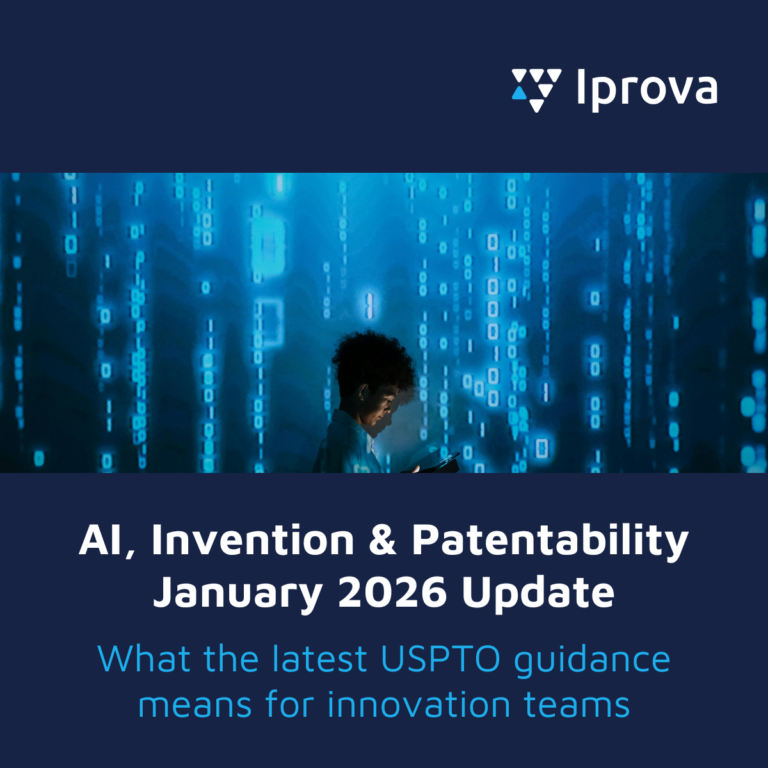 Iprova

AI, Invention & Patentability January 2026 Update

What the latest USPTO guidance means for innovation teams